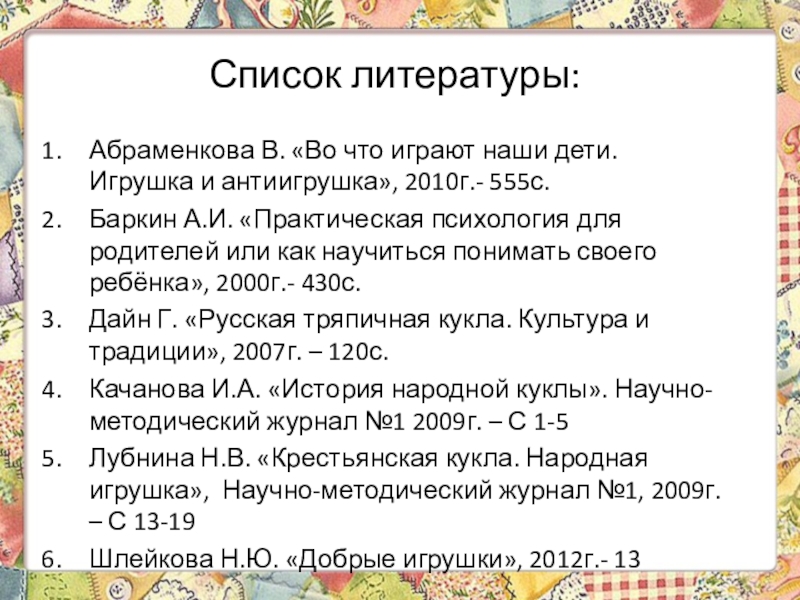 Список литературы:

1. Абраменкова В. «Во что играют наши дети. Игрушка и антиигрушка», 2010г.- 555с.
2. Баркин А.И. «Практическая психология для родителей или как научиться понимать своего ребёнка», 2000г.- 430с.
3. Дайн Г. «Русская тряпичная кукла. Культура и традиции», 2007г. – 120с.
4. Качанова И.А. «История народной куклы». Научно-методический журнал №1 2009г. – С 1-5
5. Лубнина Н.В. «Крестьянская кукла. Народная игрушка», Научно-методический журнал №1, 2009г. – С 13-19
6. Шлейкова Н.Ю. «Добрые игрушки», 2012г.- 13